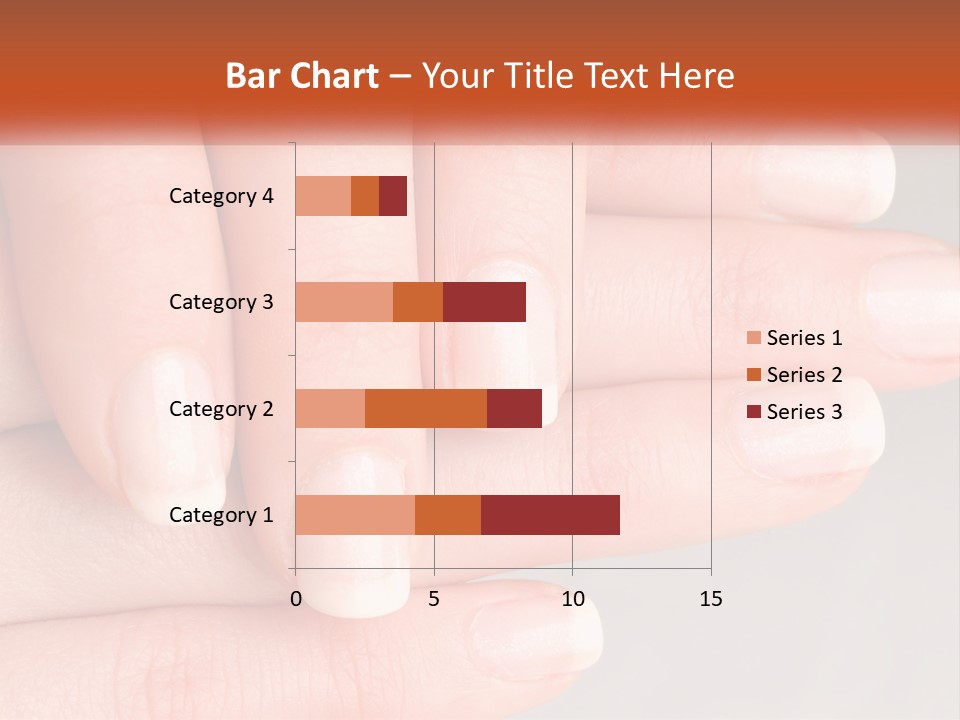 Bar Chart – Your Title Text Here

Category 4
Category 3
Category 2
Category 1

0
5
10
15

Series 1
Series 2
Series 3